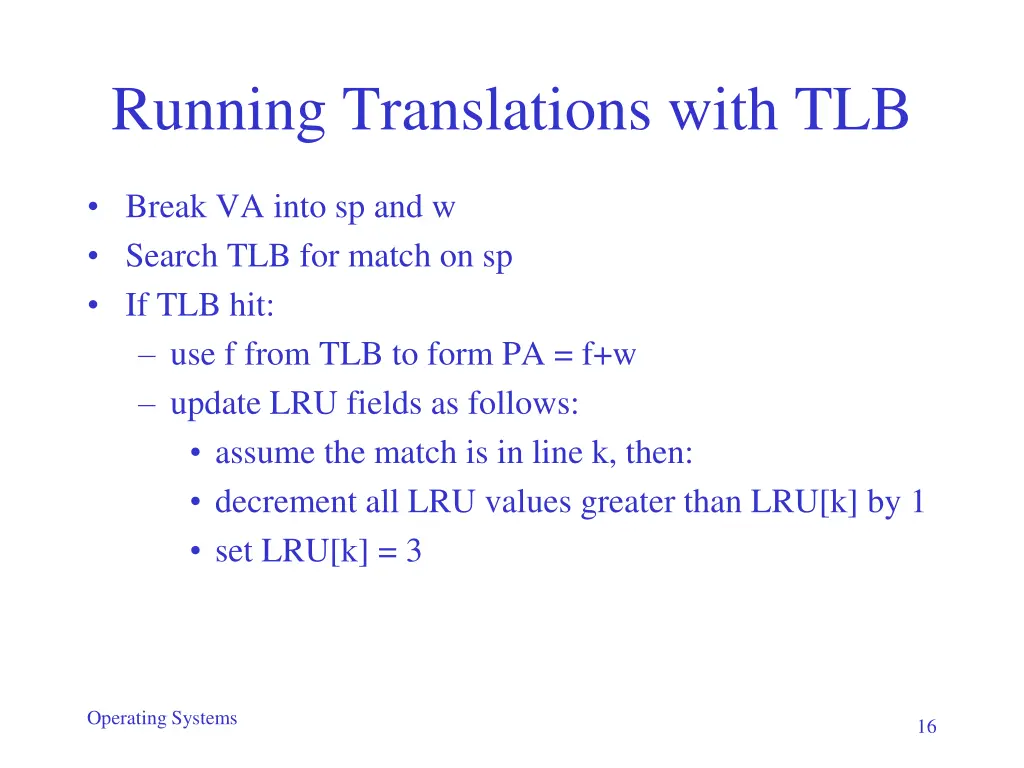 Running Translations with TLB

• Break VA into sp and w
• Search TLB for match on sp
• If TLB hit:
  – use f from TLB to form PA = f+w
  – update LRU fields as follows:
    • assume the match is in line k, then:
    • decrement all LRU values greater than LRU[k] by 1
    • set LRU[k] = 3

Operating Systems

16